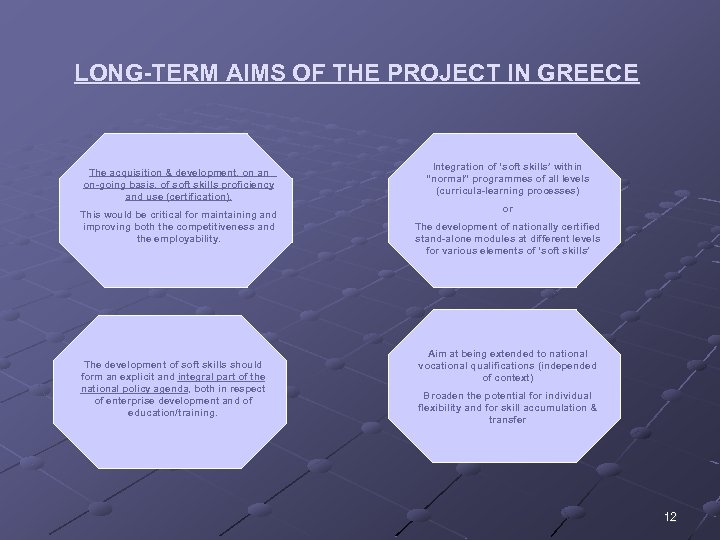 LONG-TERM AIMS OF THE PROJECT IN GREECE

The acquisition & development, on an on-going basis, of soft skills proficiency and use (certification).

This would be critical for maintaining and improving both the competitiveness and the employability.

Integration of 'soft skills' within "normal" programmes of all levels (curricula-learning processes)

or

The development of nationally certified stand-alone modules at different levels for various elements of 'soft skills'

The development of soft skills should form an explicit and integral part of the national policy agenda, both in respect of enterprise development and of education/training.

Aim at being extended to national vocational qualifications (independed of context)

Broaden the potential for individual flexibility and for skill accumulation & transfer

12